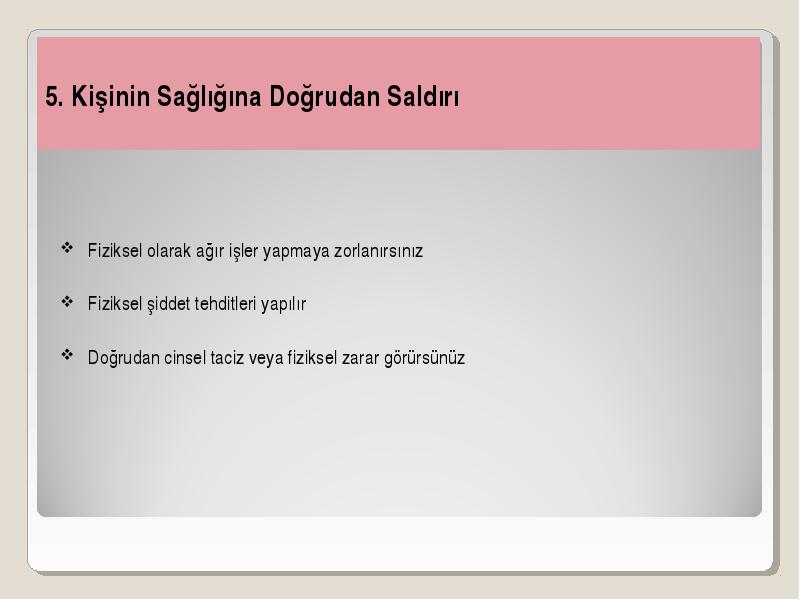 5. Kişinin Sağlığına Doğrudan Saldırı

❖ Fiziksel olarak ağır işler yapmaya zorlanırsınız

❖ Fiziksel şiddet tehditleri yapılır

❖ Doğrudan cinsel taciz veya fiziksel zarar görürsünüz